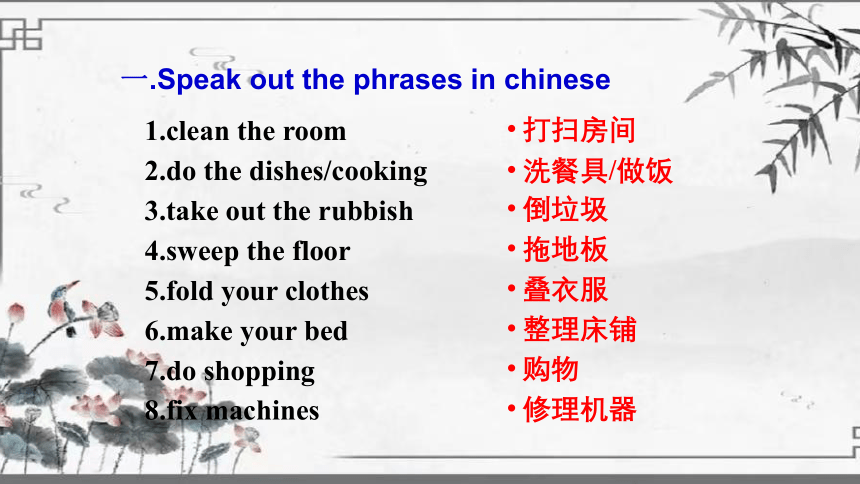 一.Speak out the phrases in chinese

1.clean the room
2.do the dishes/cooking
3.take out the rubbish
4.sweep the floor
5.fold your clothes
6.make your bed
7.do shopping
8.fix machines

• 打扫房间
• 洗餐具/做饭
• 倒垃圾
• 拖地板
• 叠衣服
• 整理床铺
• 购物
• 修理机器